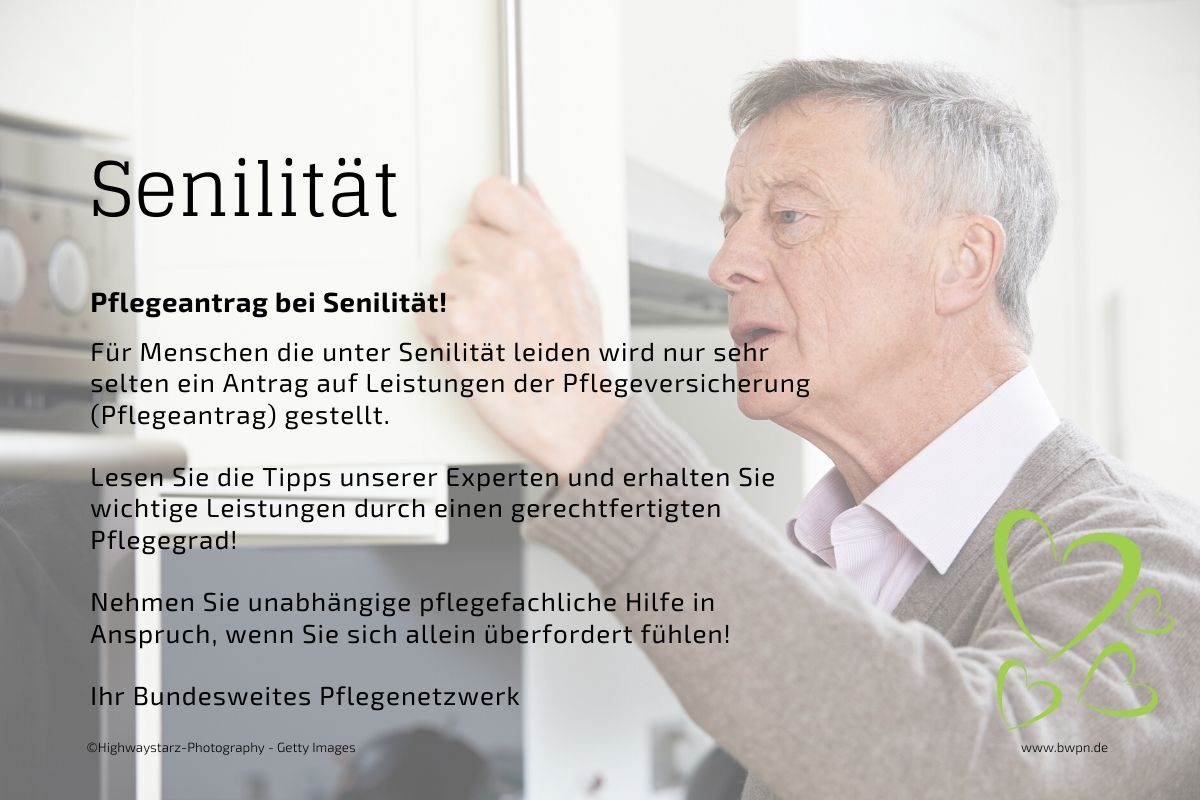 Senilität

Pflegeantrag bei Senilität!

Für Menschen die unter Senilität leiden wird nur sehr selten ein Antrag auf Leistungen der Pflegeversicherung (Pflegeantrag) gestellt.

Lesen Sie die Tipps unserer Experten und erhalten Sie wichtige Leistungen durch einen gerechtfertigten Pflegegrad!

Nehmen Sie unabhängige pflegefachliche Hilfe in Anspruch, wenn Sie sich allein überfordert fühlen!

Ihr Bundesweites Pflegenetzwerk

©Highwaystarz-Photography - Getty Images

www.bwpn.de